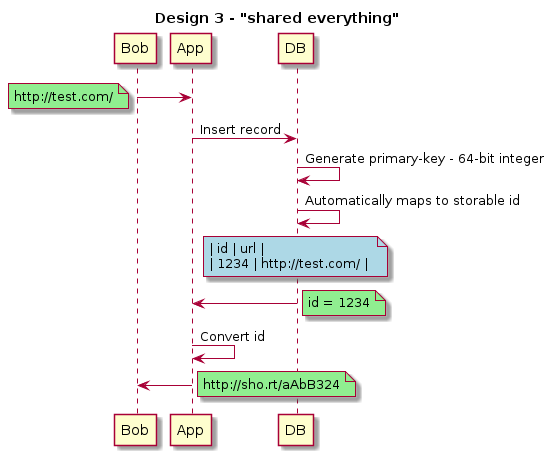 Design 3 - "shared everything"

Bob App DB

http://test.com/

Insert record

Generate primary-key - 64-bit integer

Automatically maps to storable id

| id | url |
| 1234 | http://test.com/ |

id = 1234

Convert id

http://sho.rt/aAbB324

Bob App DB